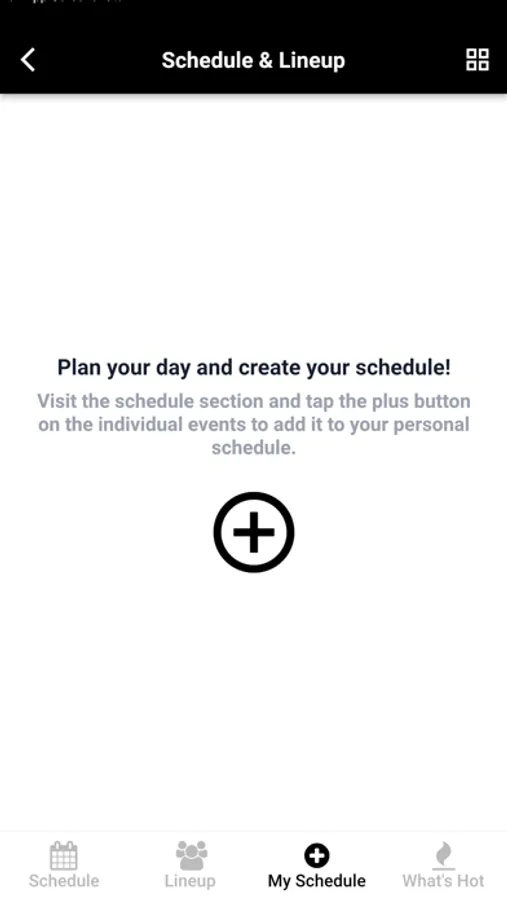 Schedule & Lineup

Plan your day and create your schedule!

Visit the schedule section and tap the plus button on the individual events to add it to your personal schedule.

Schedule
Lineup
My Schedule
What's Hot